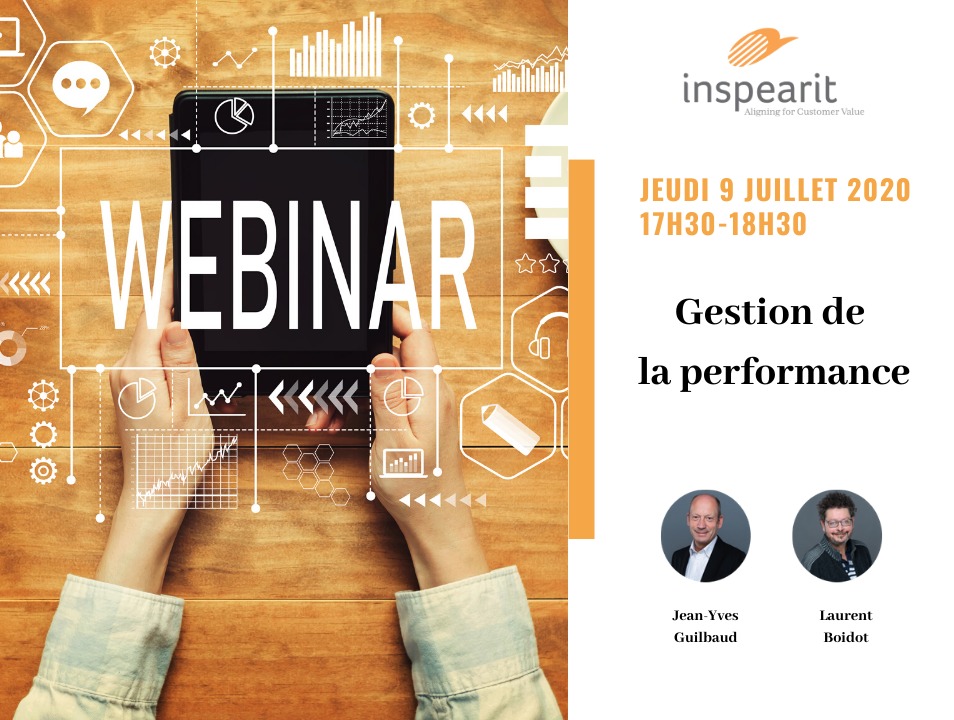 WEBINAR

inspearit
Aligning for Customer Value

JEUDI 9 JUILLET 2020
17H30-18H30

Gestion de la performance

Jean-Yves Guilbaud

Laurent Boidot